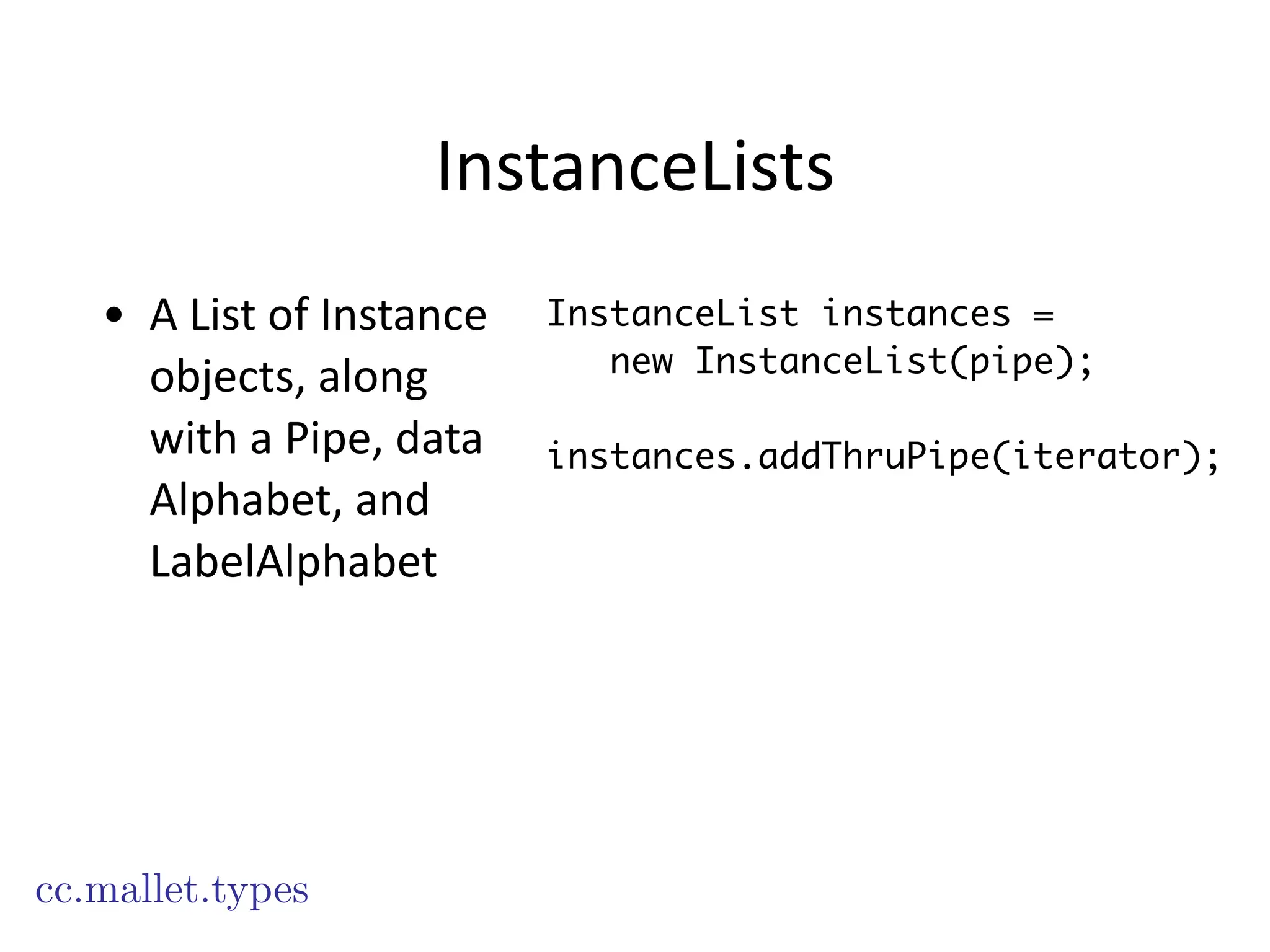 InstanceLists

• A List of Instance objects, along with a Pipe, data Alphabet, and LabelAlphabet

InstanceList instances =
    new InstanceList(pipe);

instances.addThruPipe(iterator);

cc.mallet.types